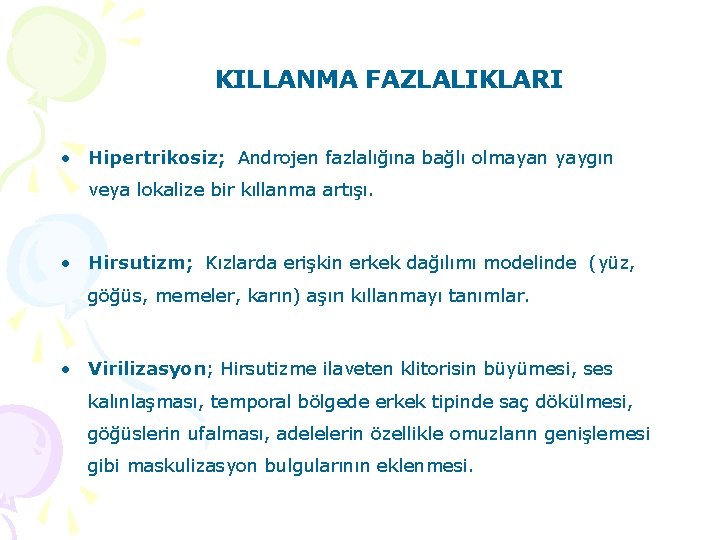 KILLANMA FAZLALIKLARI

• Hipertrikosiz; Androjen fazlalığına bağlı olmayan yaygın veya lokalize bir kıllanma artışı.

• Hirsutizm; Kızlarda erişkin erkek dağılımı modelinde (yüz, göğüs, memeler, karın) aşırı kıllanmayı tanımlar.

• Virilizasyon; Hirsutizme ilaveten klitorisin büyümesi, ses kalınlaşması, temporal bölgede erkek tipinde saç dökülmesi, göğüslerin ufalması, adelelerin özellikle omuzların genişlemesi gibi maskulizasyon bulgularının eklenmesi.